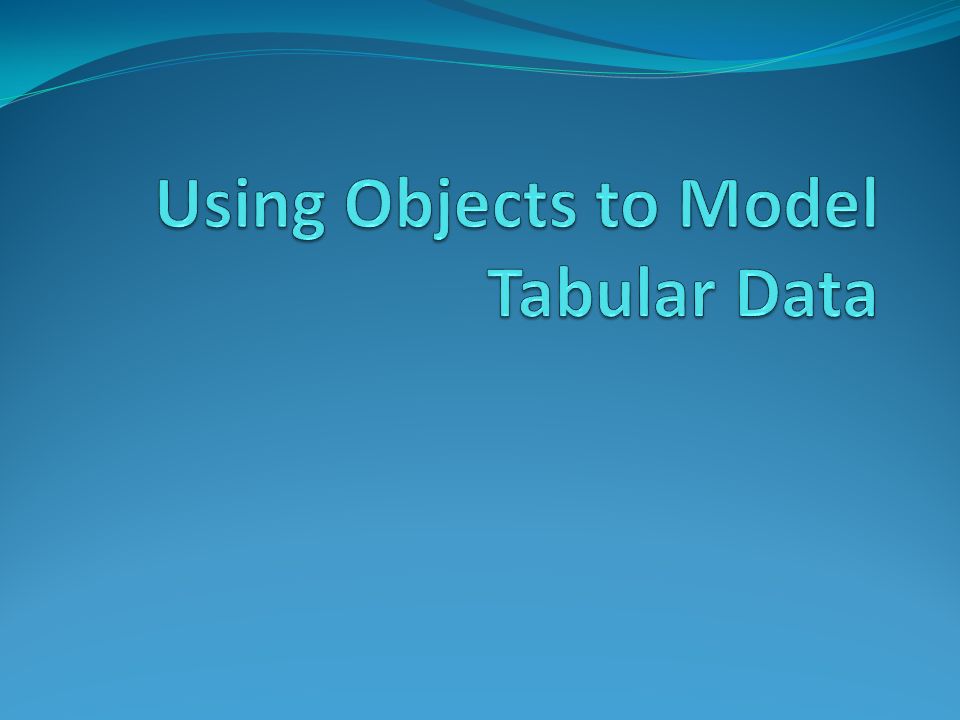 Using Objects to Model Tabular Data